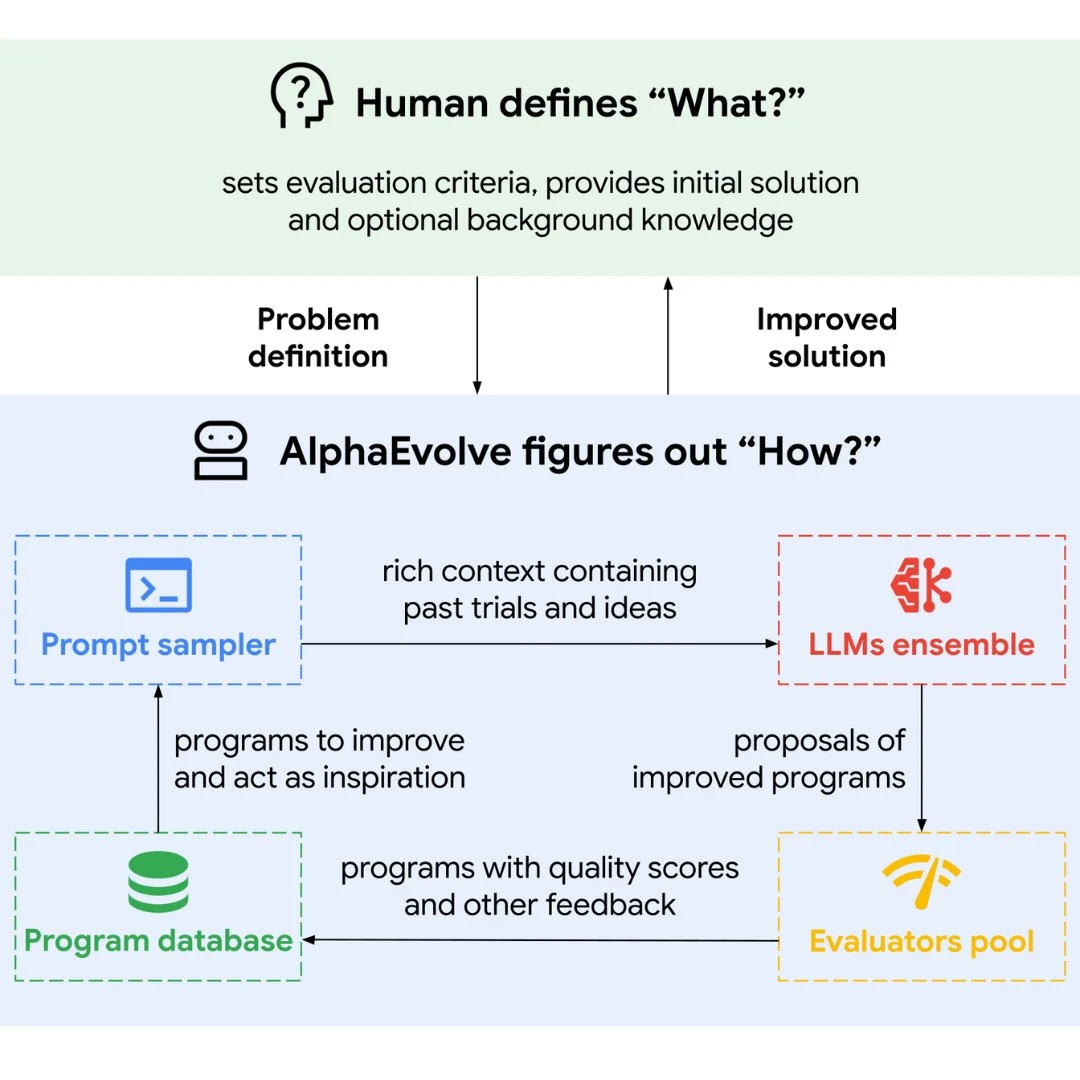 Human defines “What?”

sets evaluation criteria, provides initial solution and optional background knowledge

Problem definition

Improved solution

AlphaEvolve figures out “How?”

Prompt sampler

rich context containing past trials and ideas

LLMs ensemble

programs to improve and act as inspiration

proposals of improved programs

Program database

programs with quality scores and other feedback

Evaluators pool